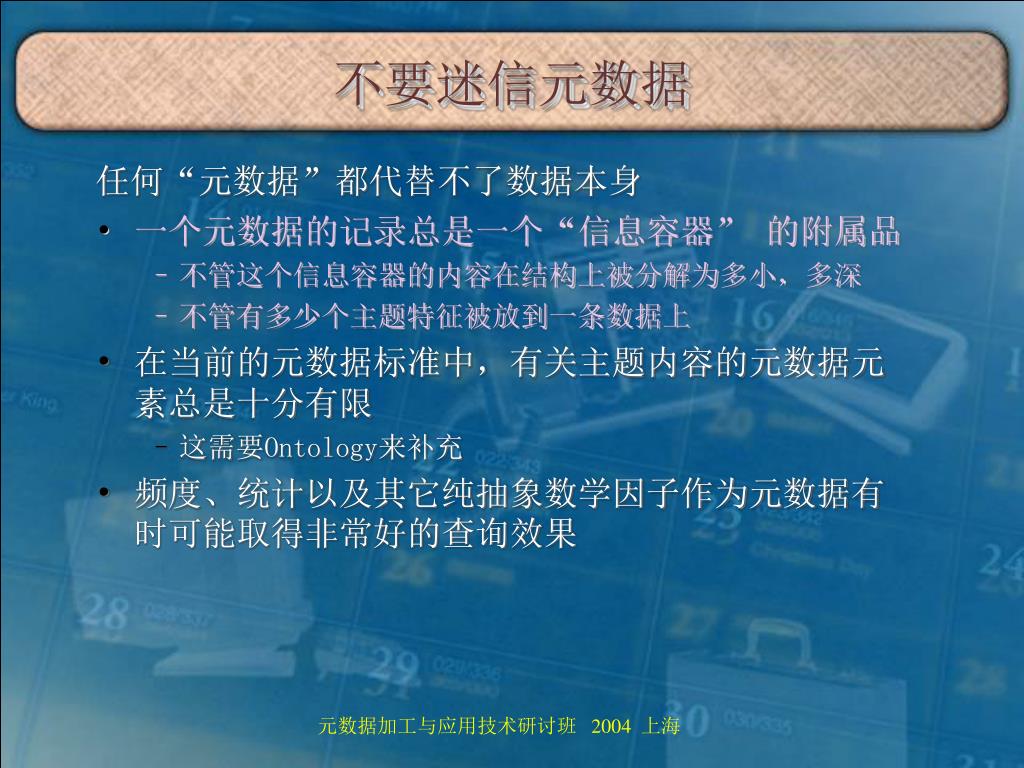 不要迷信元数据

任何“元数据”都代替不了数据本身

• 一个元数据的记录总是一个“信息容器” 的附属品
  – 不管这个信息容器的内容在结构上被分解为多小，多深
  – 不管有多少个主题特征被放到一条数据上
• 在当前的元数据标准中，有关主题内容的元数据元素总是十分有限
  – 这需要Ontology来补充
• 频度、统计以及其它纯抽象数学因子作为元数据有时可能取得非常好的查询效果

元数据加工与应用技术研讨班 2004 上海